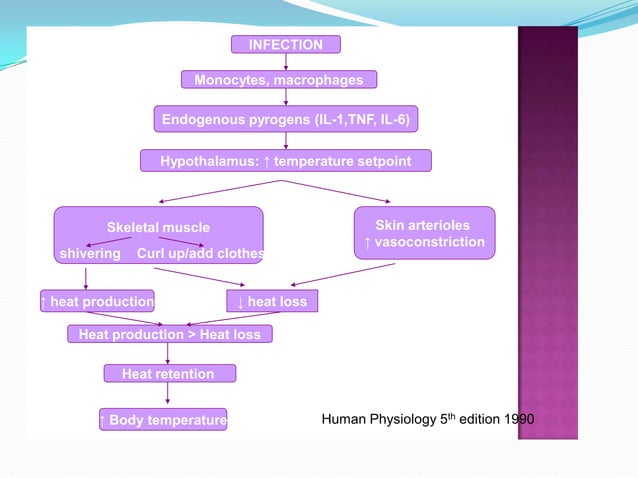 INFECTION

Monocytes, macrophages

Endogenous pyrogens (IL-1,TNF, IL-6)

Hypothalamus: ↑ temperature setpoint

Skeletal muscle

shivering

Curl up/add clothes

Skin arterioles ↑ vasoconstriction

↑ heat production

↓ heat loss

Heat production > Heat loss

Heat retention

↑ Body temperature

Human Physiology 5$^{th}$ edition 1990